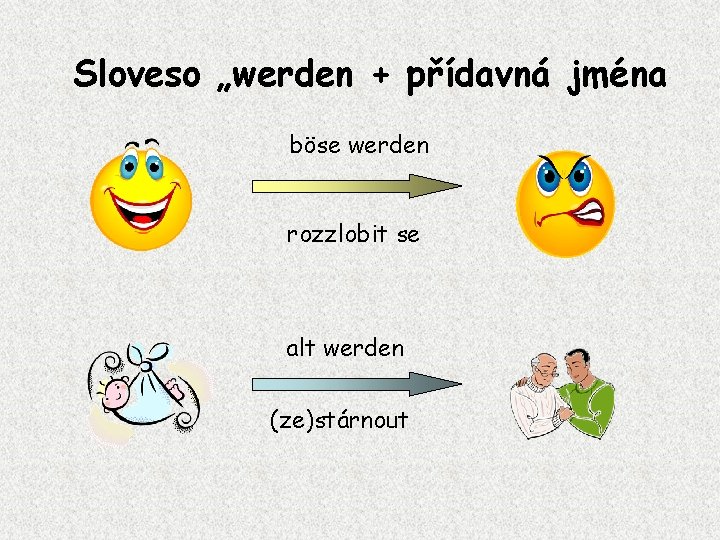 Sloveso „werden + přídavná jména

böse werden

rozzlobit se

alt werden

(ze)stárnout